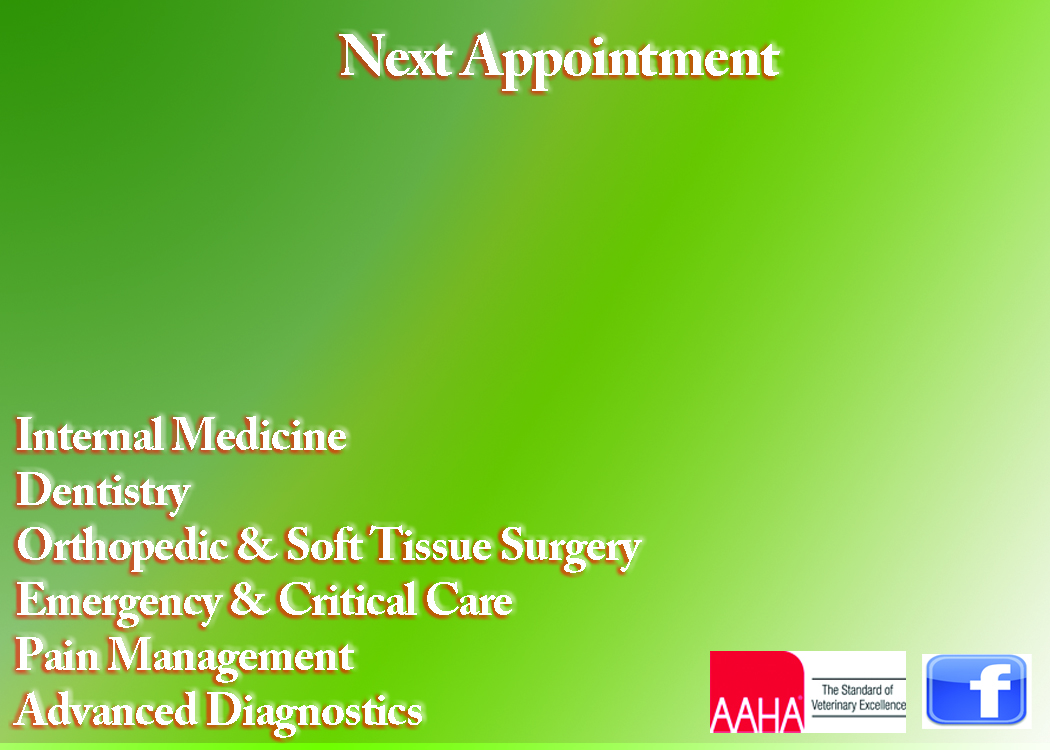 Next Appointment

Internal Medicine
Dentistry
Orthopedic & Soft Tissue Surgery
Emergency & Critical Care
Pain Management
Advanced Diagnostics

AAHA
The Standard of Veterinary Excellence

f